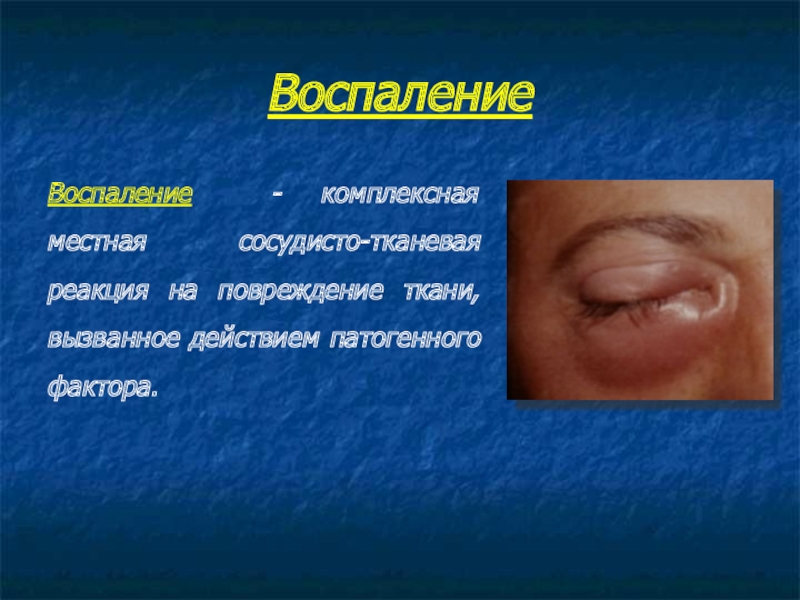 Воспаление

Воспаление - комплексная местная сосудисто-тканевая реакция на повреждение ткани, вызванное действием патогенного фактора.